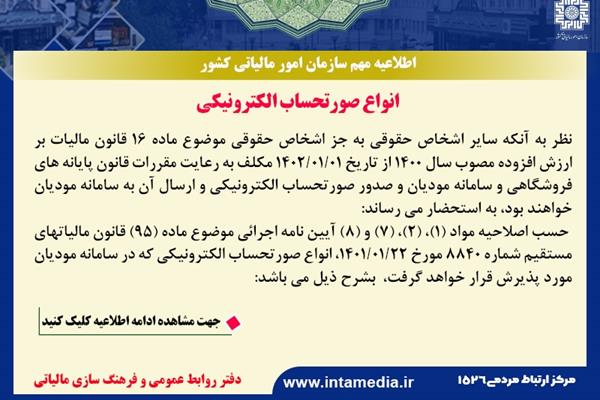 اطلاعیه مهم سازمان امور مالیاتی کشور

انواع صورتحساب الکترونیکی

نظر به آنکه سایر اشخاص حقوقی به جز اشخاص حقوقی موضوع ماده ۱۶ قانون مالیات بر ارزش افزوده مصوب سال ۱۴۰۰ از تاریخ ۱۴۰۲/۰۱/۰۱ مکلف به رعایت مقررات قانون پایانه های فروشگاهی و سامانه مودیان و صدور صورتحساب الکترونیکی و ارسال آن به سامانه مودیان خواهند بود، به استحضار می رساند:
حسب اصلاحیه مواد (۱)، (۲)، (۷) و (۸) آیین نامه اجرائی موضوع ماده (۹۵) قانون مالیاتهای مستقیم شماره ۸۸۴۰ مورخ ۱۴۰۱/۰۱/۲۲، انواع صورتحساب الکترونیکی که در سامانه مودیان مورد پذیرش قرار خواهد گرفت، بشرح ذیل می باشد:

جهت مشاهده ادامه اطلاعیه کلیک کنید

دفتر روابط عمومی و فرهنگ سازی مالیاتی

www.intamedia.ir

مرکز ارتباط مردمی ۱۵۲۶